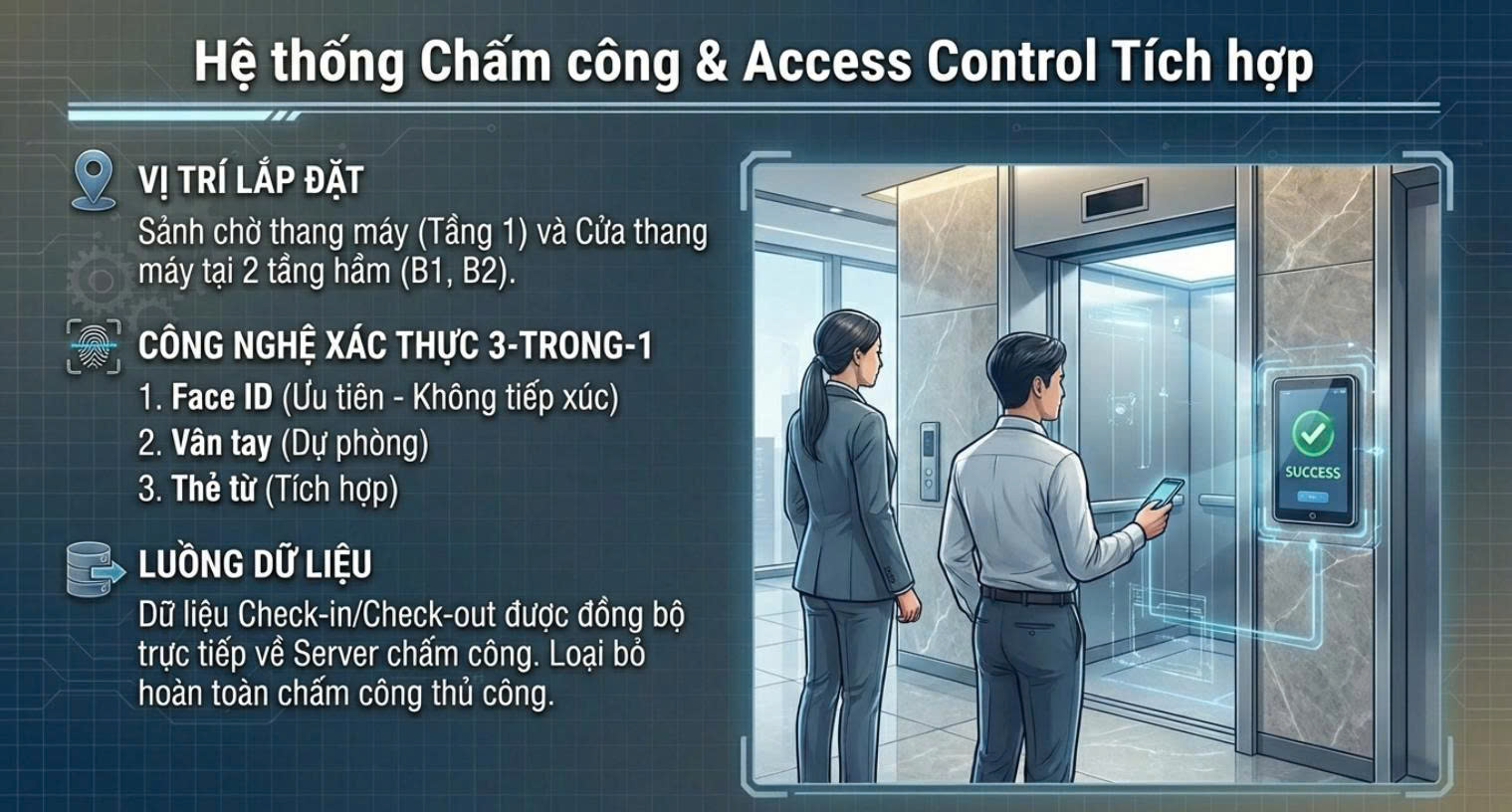 Hệ thống Chấm công & Access Control Tích hợp

VỊ TRÍ LẮP ĐẶT

Sảnh chờ thang máy (Tầng 1) và Cửa thang máy tại 2 tầng hầm (B1, B2).

CÔNG NGHỆ XÁC THỰC 3-TRONG-1

1. Face ID (Ưu tiên - Không tiếp xúc)
2. Vân tay (Dự phòng)
3. Thẻ từ (Tích hợp)

LUỒNG DỮ LIỆU

Dữ liệu Check-in/Check-out được đồng bộ trực tiếp về Server chấm công. Loại bỏ hoàn toàn chấm công thủ công.

SUCCESS